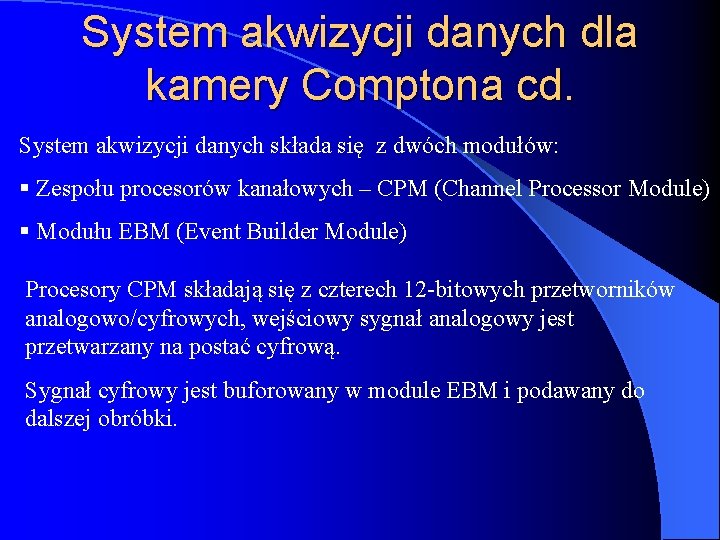 System akwizycji danych dla kamery Comptona cd.

System akwizycji danych składa się z dwóch modułów:

▪ Zespołu procesorów kanałowych – CPM (Channel Processor Module)

▪ Modułu EBM (Event Builder Module)

Procesory CPM składają się z czterech 12-bitowych przetworników analogowo/cyfrowych, wejściowy sygnał analogowy jest przetwarzany na postać cyfrową.

Sygnał cyfrowy jest buforowany w module EBM i podawany do dalszej obróbki.